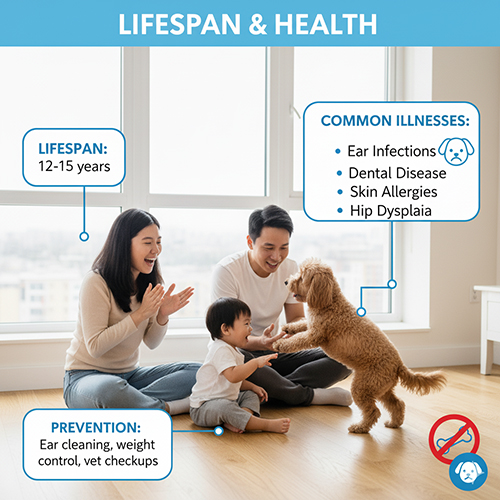 LIFESPAN & HEALTH

LIFESPAN:
12-15 years

COMMON ILLNESSES:
• Ear Infections
• Dental Disease
• Skin Allergies
• Hip Dysplaia

PREVENTION:
Ear cleaning, weight control, vet checkups